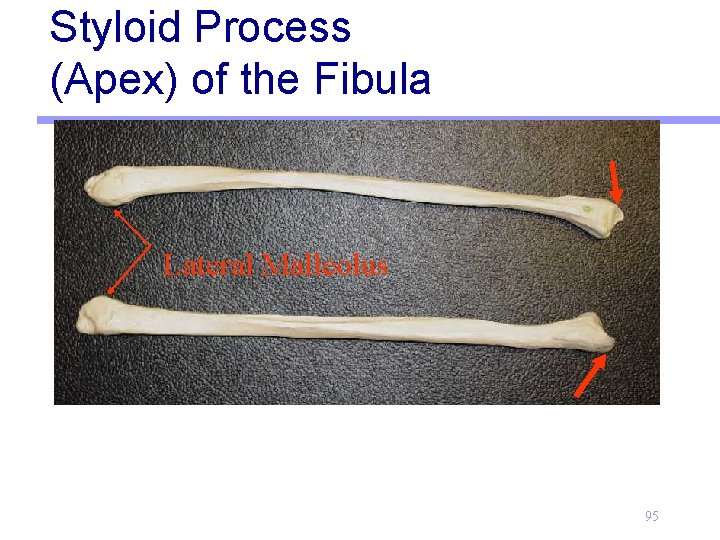 Styloid Process
(Apex) of the Fibula

Lateral Malleolus

95